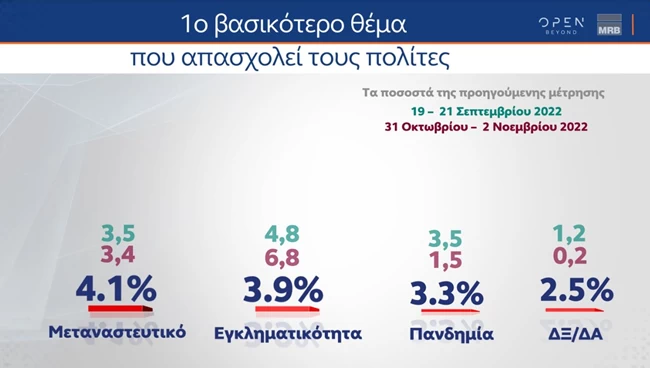 1ο βασικότερο θέμα

OPEN BEYOND MRB

που απασχολεί τους πολίτες

Τα ποσοστά της προηγούμενης μέτρησης

19 – 21 Σεπτεμβρίου 2022

31 Οκτωβρίου – 2 Νοεμβρίου 2022

3,5
3,4
4.1%
Μεταναστευτικό

4,8
6,8
3.9%
Εγκληματικότητα

3,5
1,5
3.3%
Πανδημία

1,2
0,2
2.5%
ΔΞ/ΔΑ